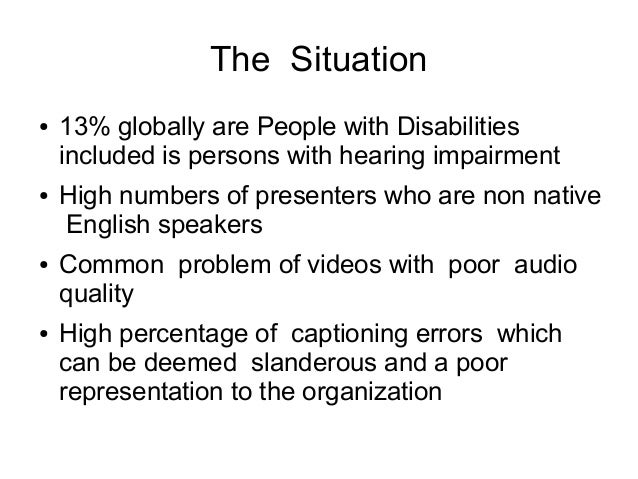 The Situation

• 13% globally are People with Disabilities included is persons with hearing impairment
• High numbers of presenters who are non native English speakers
• Common problem of videos with poor audio quality
• High percentage of captioning errors which can be deemed slanderous and a poor representation to the organization